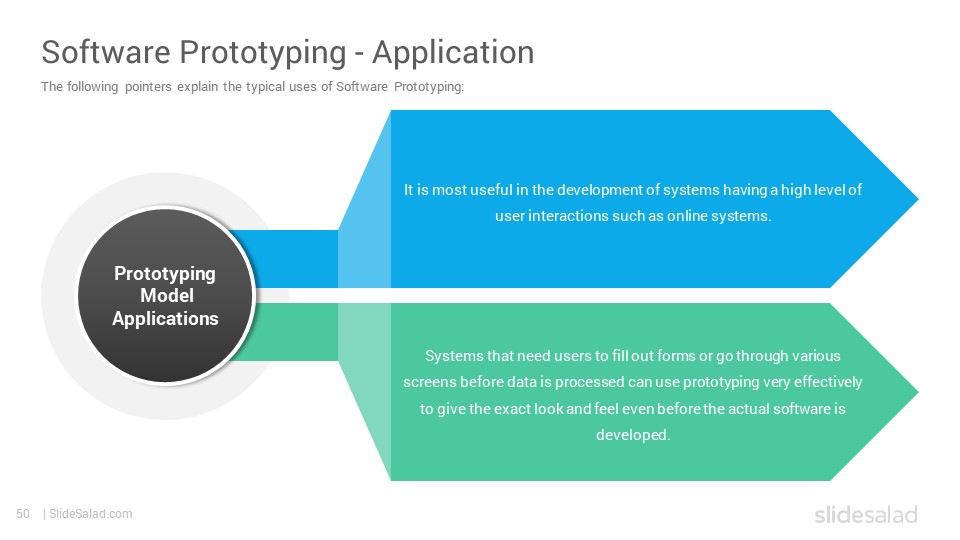 Software Prototyping - Application

The following pointers explain the typical uses of Software Prototyping:

Prototyping Model Applications

It is most useful in the development of systems having a high level of user interactions such as online systems.

Systems that need users to fill out forms or go through various screens before data is processed can use prototyping very effectively to give the exact look and feel even before the actual software is developed.

50 | SlideSalad.com

slidesalad